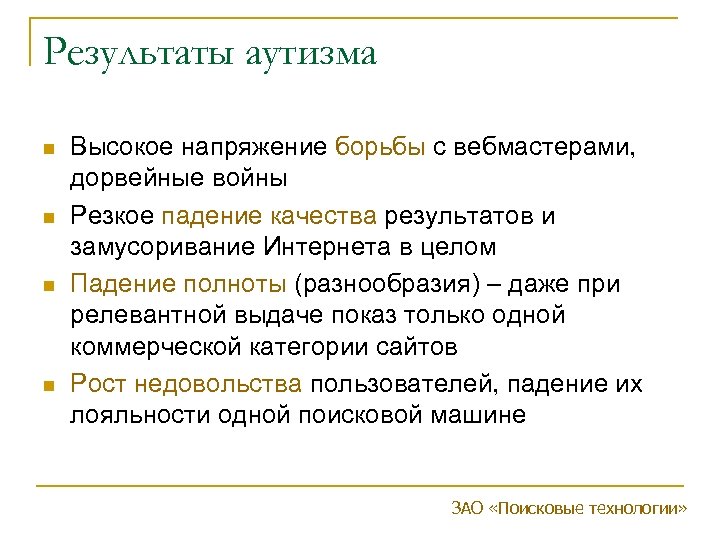 Результаты аутизма

- Высокое напряжение борьбы с вебмастерами, дорвейные войны
- Резкое падение качества результатов и замусоривание Интернета в целом
- Падение полноты (разнообразия) – даже при релевантной выдаче показ только одной коммерческой категории сайтов
- Рост недовольства пользователей, падение их лояльности одной поисковой машине

ЗАО «Поисковые технологии»